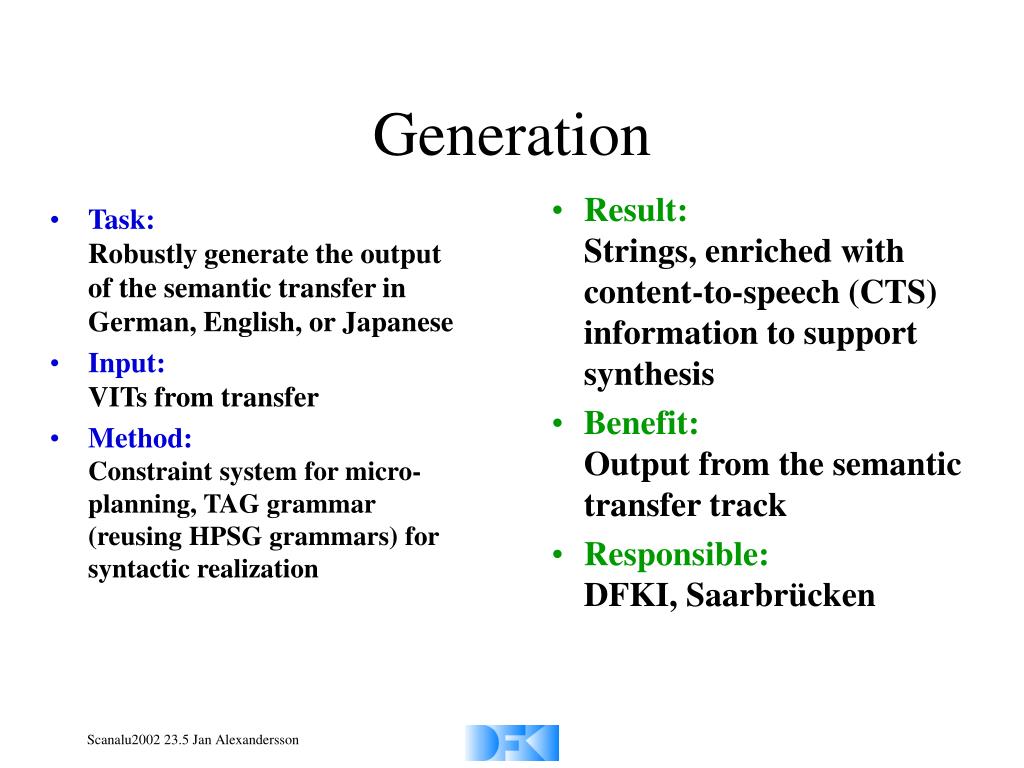 Generation

• Task:
Robustly generate the output of the semantic transfer in German, English, or Japanese

• Input:
VITs from transfer

• Method:
Constraint system for micro-planning, TAG grammar (reusing HPSG grammars) for syntactic realization

• Result:
Strings, enriched with content-to-speech (CTS) information to support synthesis

• Benefit:
Output from the semantic transfer track

• Responsible:
DFKI, Saarbrücken

Scanalu2002 23.5 Jan Alexandersson

DFKI